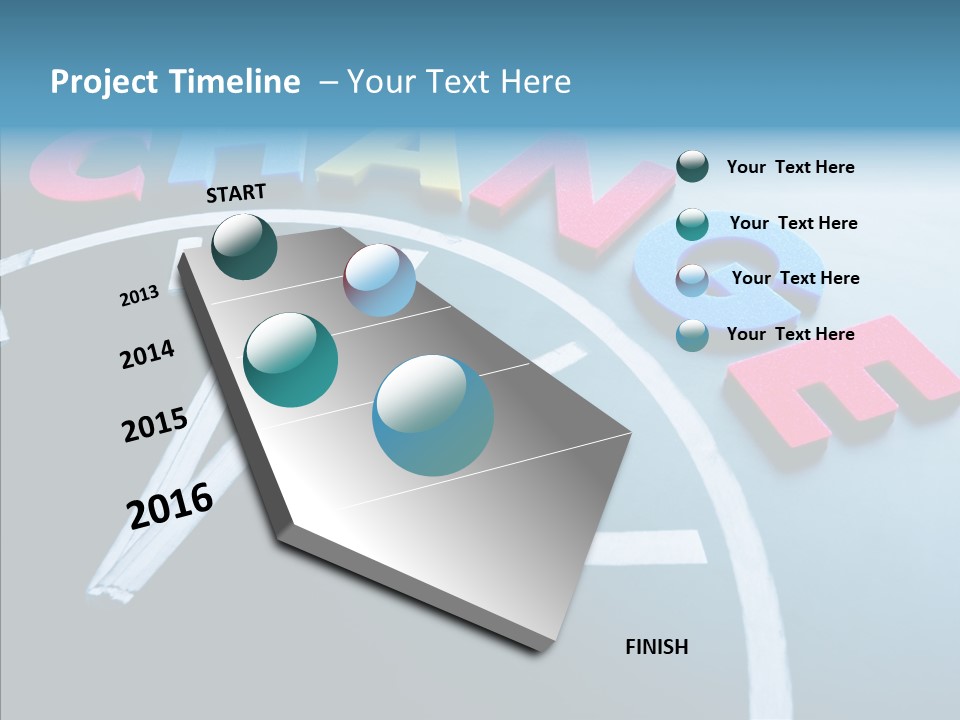 Project Timeline – Your Text Here

CHANGE

START

2013

2014

2015

2016

FINISH

Your Text Here

Your Text Here

Your Text Here

Your Text Here